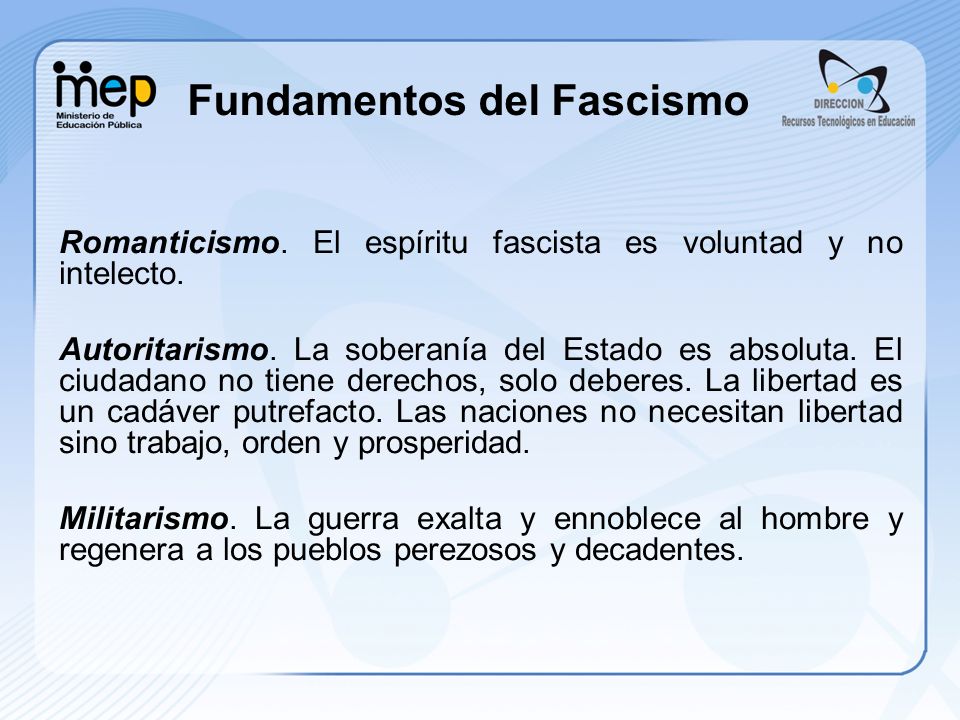 mep
Ministerio de Educación Pública

Fundamentos del Fascismo

DIRECCION
Recursos Tecnológicos en Educación

Romanticismo. El espíritu fascista es voluntad y no intelecto.

Autoritarismo. La soberanía del Estado es absoluta. El ciudadano no tiene derechos, solo deberes. La libertad es un cadáver putrefacto. Las naciones no necesitan libertad sino trabajo, orden y prosperidad.

Militarismo. La guerra exalta y ennoblece al hombre y regenera a los pueblos perezosos y decadentes.